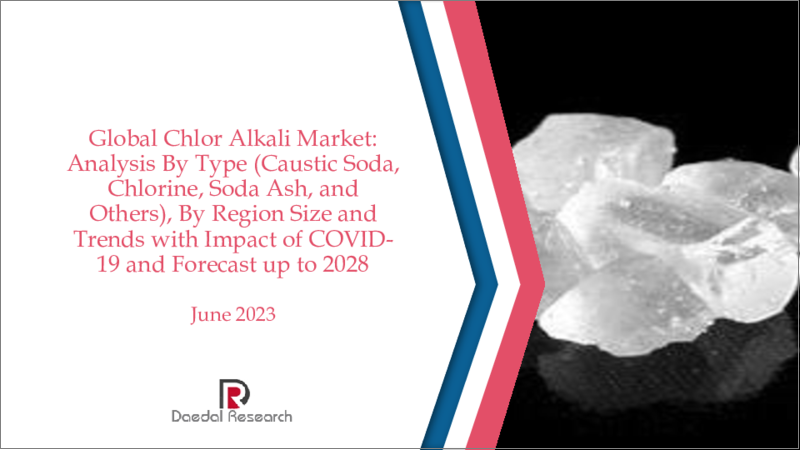 Global Chlor Alkali Market: Analysis By Type (Caustic Soda, Chlorine, Soda Ash, and Others), By Region Size and Trends with Impact of COVID-19 and Forecast up to 2028

June 2023

Daedal Research